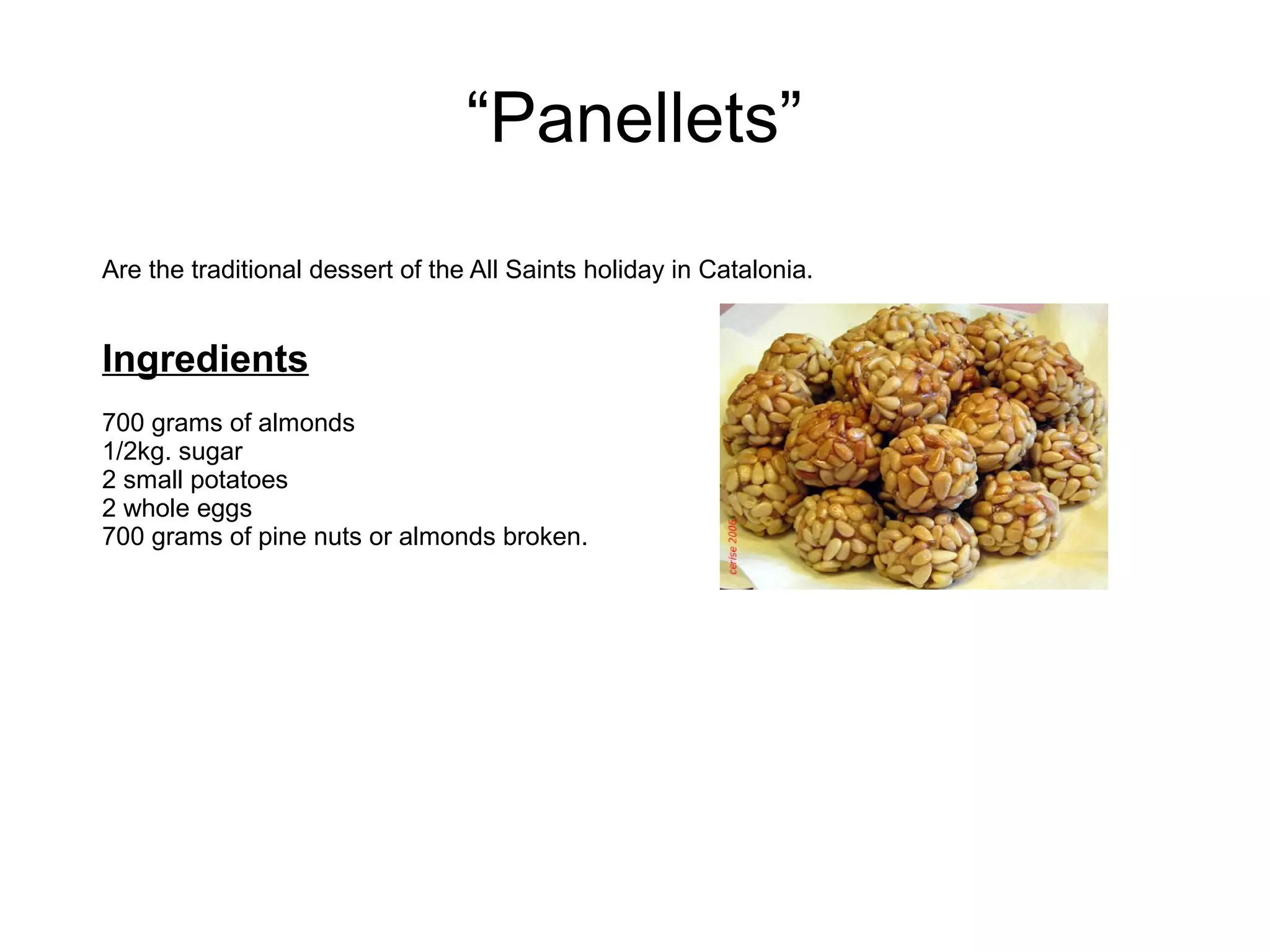 “Panellets”

Are the traditional dessert of the All Saints holiday in Catalonia.

Ingredients

700 grams of almonds
1/2kg. sugar
2 small potatoes
2 whole eggs
700 grams of pine nuts or almonds broken.

cerise 2006